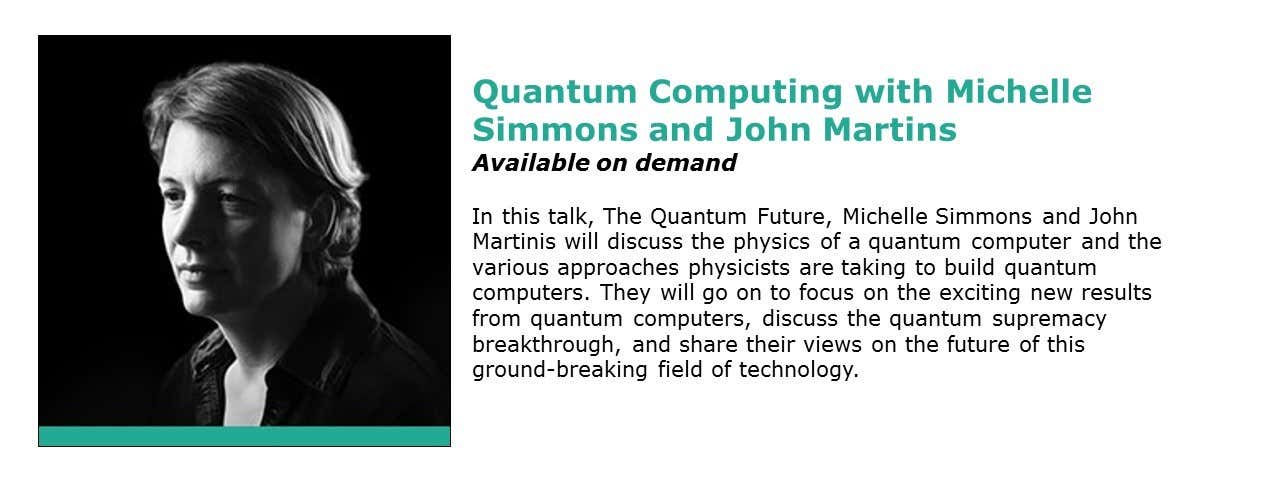 Quantum Computing with Michelle Simmons and John Martins
Available on demand

In this talk, The Quantum Future, Michelle Simmons and John Martinis will discuss the physics of a quantum computer and the various approaches physicists are taking to build quantum computers. They will go on to focus on the exciting new results from quantum computers, discuss the quantum supremacy breakthrough, and share their views on the future of this ground-breaking field of technology.